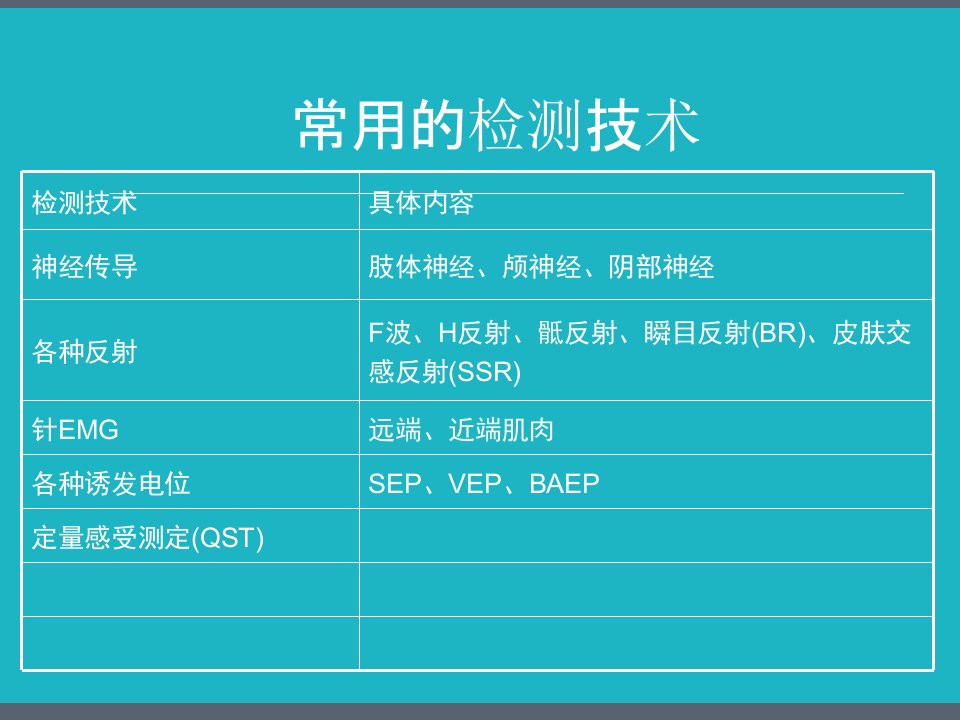 常用的检测技术

| 检测技术 | 具体内容 |
|---|---|
| 神经传导 | 肢体神经、颅神经、阴部神经 |
| 各种反射 | F波、H反射、骶反射、瞬目反射(BR)、皮肤交感反射(SSR) |
| 针EMG | 远端、近端肌肉 |
| 各种诱发电位 | SEP、VEP、BAEP |
| 定量感受测定(QST) | |
| | |
| | |